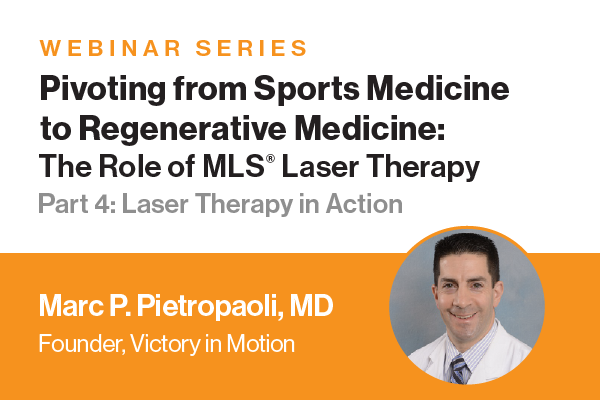 WEBINAR SERIES

Pivoting from Sports Medicine to Regenerative Medicine: The Role of MLS® Laser Therapy

Part 4: Laser Therapy in Action

Marc P. Pietropaoli, MD

Founder, Victory in Motion